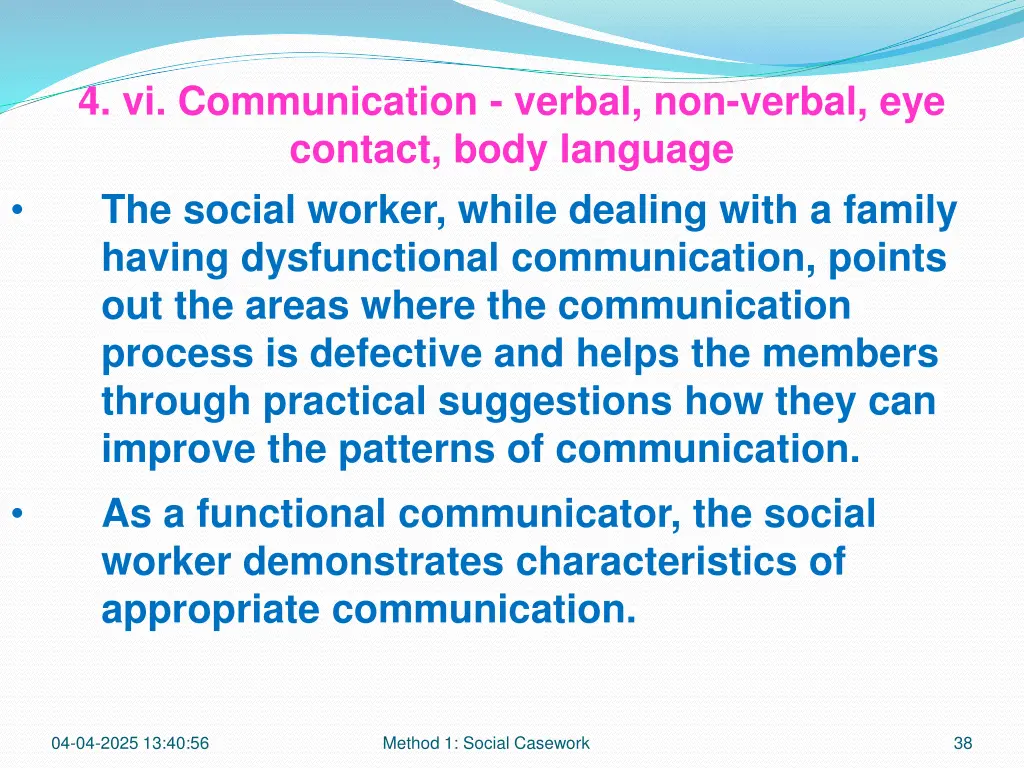 4. vi. Communication - verbal, non-verbal, eye contact, body language

• The social worker, while dealing with a family having dysfunctional communication, points out the areas where the communication process is defective and helps the members through practical suggestions how they can improve the patterns of communication.

• As a functional communicator, the social worker demonstrates characteristics of appropriate communication.

04-04-2025 13:40:56

Method 1: Social Casework

38